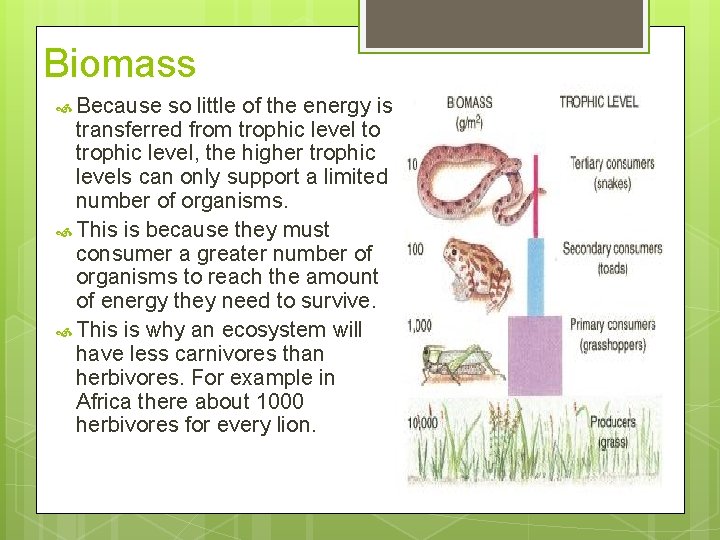 Biomass

Because so little of the energy is transferred from trophic level to trophic level, the higher trophic levels can only support a limited number of organisms.

This is because they must consumer a greater number of organisms to reach the amount of energy they need to survive.

This is why an ecosystem will have less carnivores than herbivores. For example in Africa there about 1000 herbivores for every lion.

BIOMASS ($g/m^2$)

TROPHIC LEVEL

10

Tertiary consumers (snakes)

100

Secondary consumers (toads)

1,000

Primary consumers (grasshoppers)

10,000

Producers (grass)